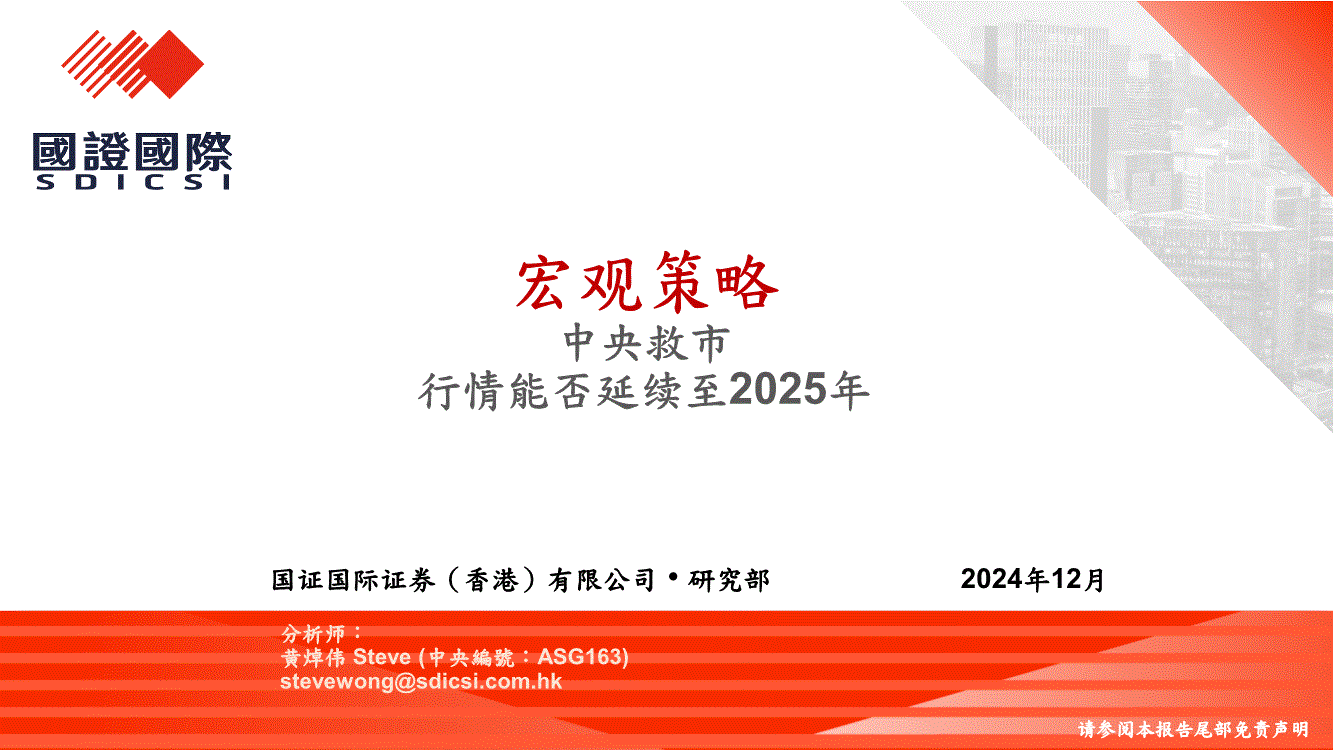 國證國際
SDICSI

宏观策略
中央救市
行情能否延续至2025年

国证国际证券（香港）有限公司 • 研究部

2024年12月

分析师：
黄焯伟 Steve (中央編號：ASG163)
stevewong@sdicsi.com.hk

请参阅本报告尾部免责声明